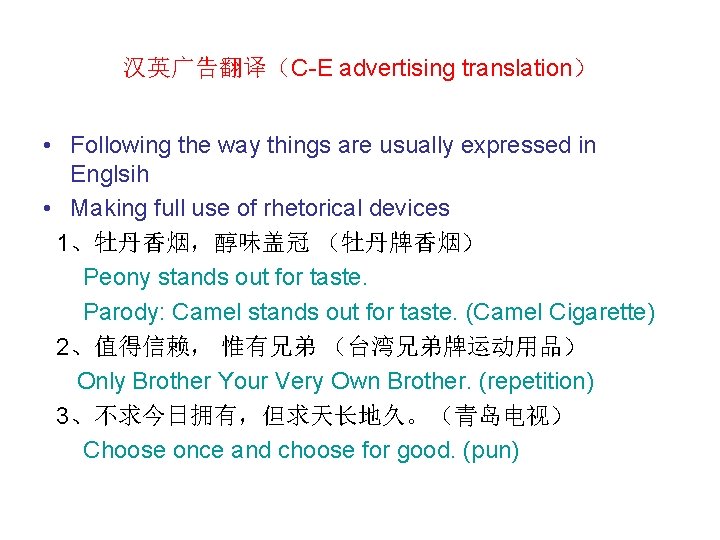 汉英广告翻译（C-E advertising translation）

• Following the way things are usually expressed in Englsih
• Making full use of rhetorical devices

1、牡丹香烟，醇味盖冠 （牡丹牌香烟）
Peony stands out for taste.
Parody: Camel stands out for taste. (Camel Cigarette)

2、值得信赖， 惟有兄弟 （台湾兄弟牌运动用品）
Only Brother Your Very Own Brother. (repetition)

3、不求今日拥有，但求天长地久。（青岛电视）
Choose once and choose for good. (pun)